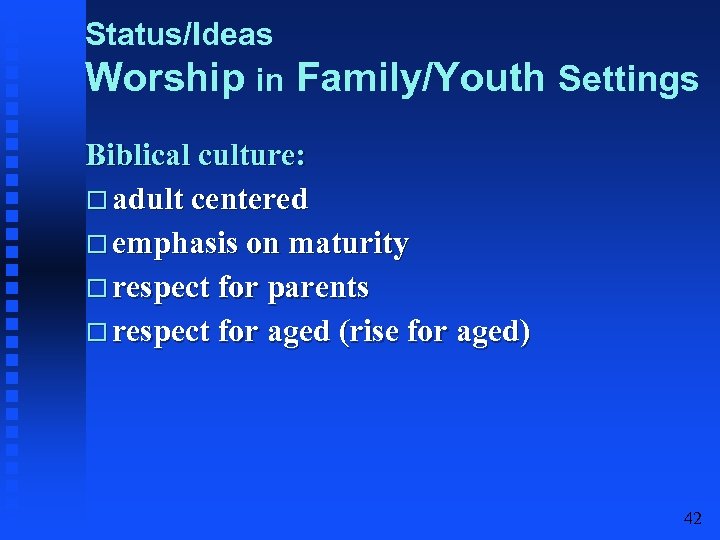 Status/Ideas
Worship in Family/Youth Settings

Biblical culture:

□ adult centered
□ emphasis on maturity
□ respect for parents
□ respect for aged (rise for aged)

42